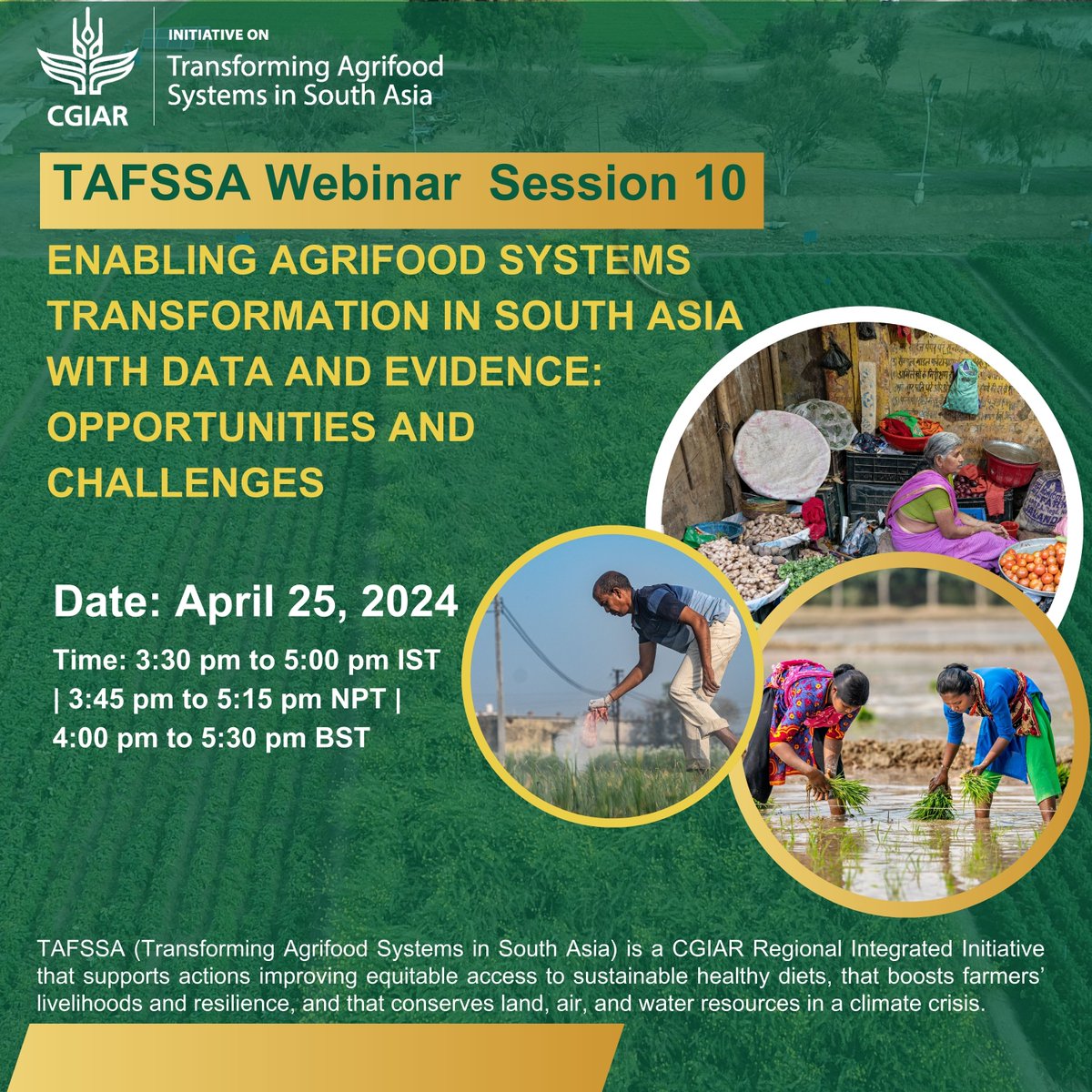 CGIAR

INITIATIVE ON
Transforming Agrifood Systems in South Asia

TAFSSA Webinar Session 10

ENABLING AGRIFOOD SYSTEMS TRANSFORMATION IN SOUTH ASIA WITH DATA AND EVIDENCE: OPPORTUNITIES AND CHALLENGES

Date: April 25, 2024

Time: 3:30 pm to 5:00 pm IST | 3:45 pm to 5:15 pm NPT | 4:00 pm to 5:30 pm BST

TAFSSA (Transforming Agrifood Systems in South Asia) is a CGIAR Regional Integrated Initiative that supports actions improving equitable access to sustainable healthy diets, that boosts farmers' livelihoods and resilience, and that conserves land, air, and water resources in a climate crisis.